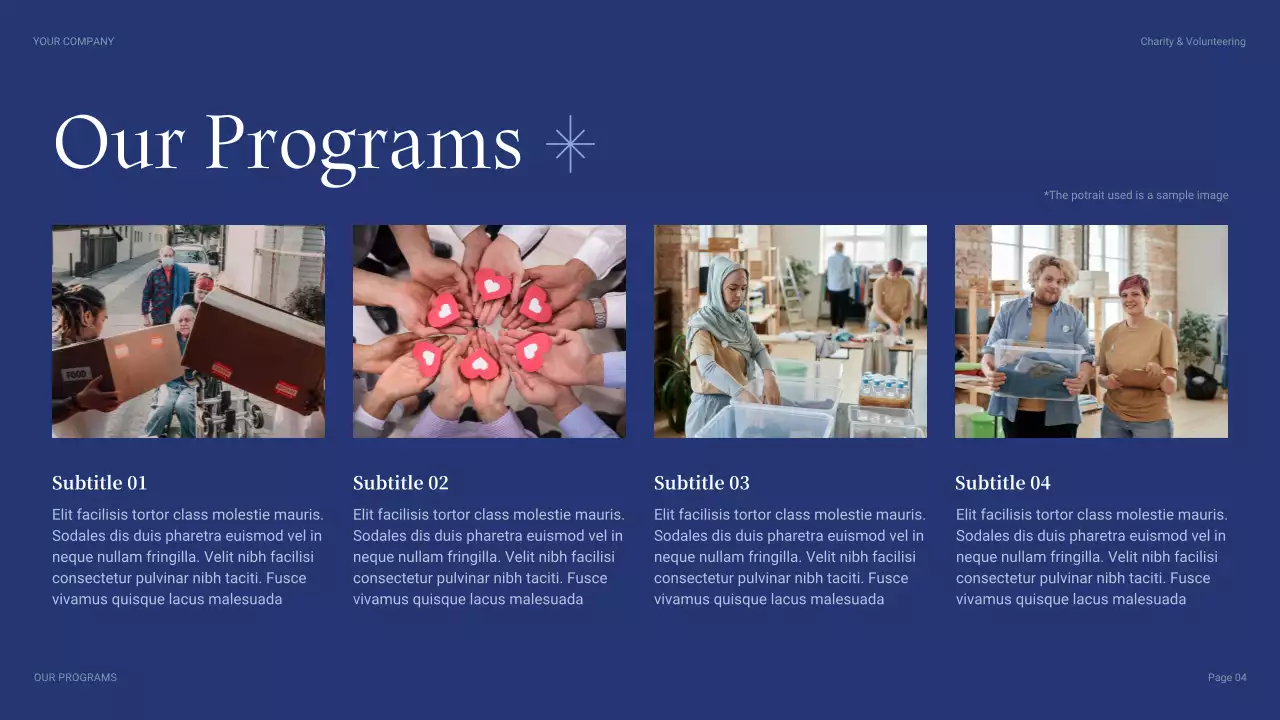 YOUR COMPANY

Charity & Volunteering

Our Programs

*The potrait used is a sample image

FOOD

Subtitle 01

Elit facilisis tortor class molestie mauris. Sodales dis duis pharetra euismod vel in neque nullam fringilla. Velit nibh facilisi consectetur pulvinar nibh taciti. Fusce vivamus quisque lacus malesuada

Subtitle 02

Elit facilisis tortor class molestie mauris. Sodales dis duis pharetra euismod vel in neque nullam fringilla. Velit nibh facilisi consectetur pulvinar nibh taciti. Fusce vivamus quisque lacus malesuada

Subtitle 03

Elit facilisis tortor class molestie mauris. Sodales dis duis pharetra euismod vel in neque nullam fringilla. Velit nibh facilisi consectetur pulvinar nibh taciti. Fusce vivamus quisque lacus malesuada

Subtitle 04

Elit facilisis tortor class molestie mauris. Sodales dis duis pharetra euismod vel in neque nullam fringilla. Velit nibh facilisi consectetur pulvinar nibh taciti. Fusce vivamus quisque lacus malesuada

OUR PROGRAMS

Page 04